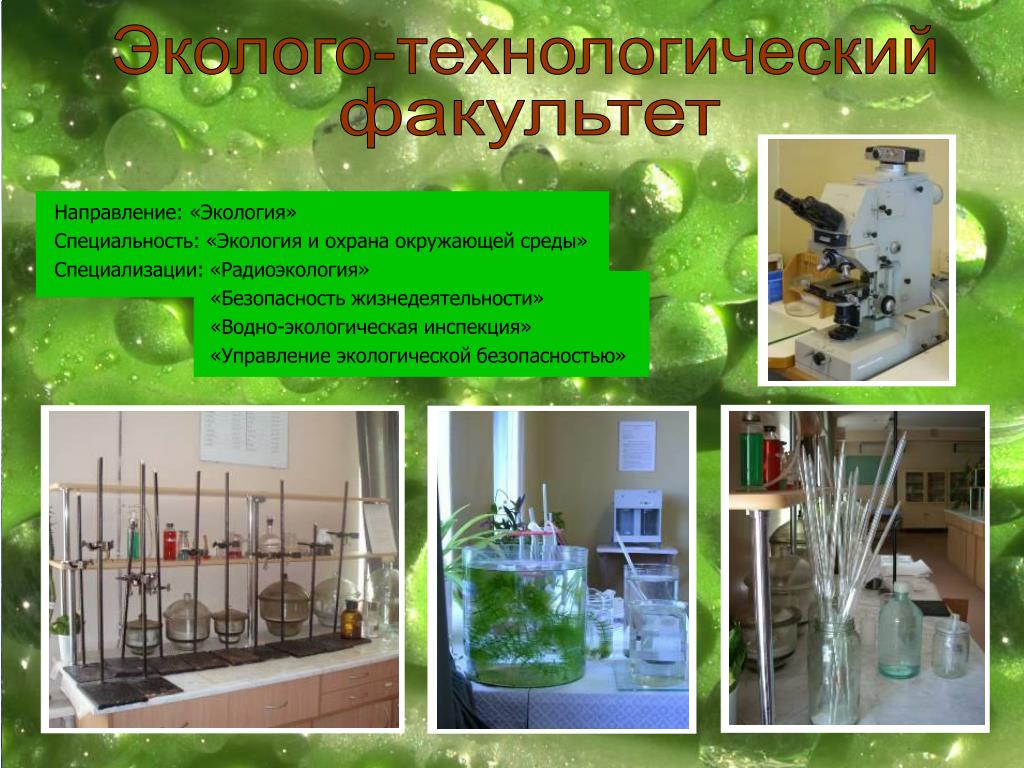 Эколого-технологический факультет

Направление: «Экология»
Специальность: «Экология и охрана окружающей среды»
Специализации: «Радиоэкология»
«Безопасность жизнедеятельности»
«Водно-экологическая инспекция»
«Управление экологической безопасностью»